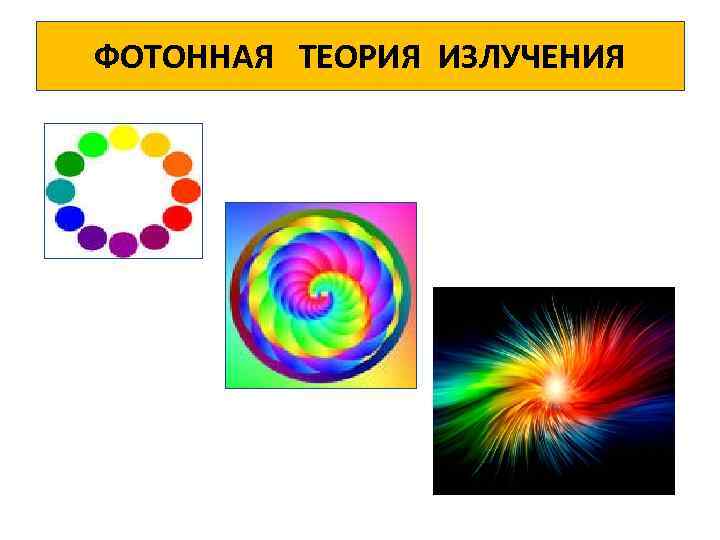 ФОТОННАЯ ТЕОРИЯ ИЗЛУЧЕНИЯ